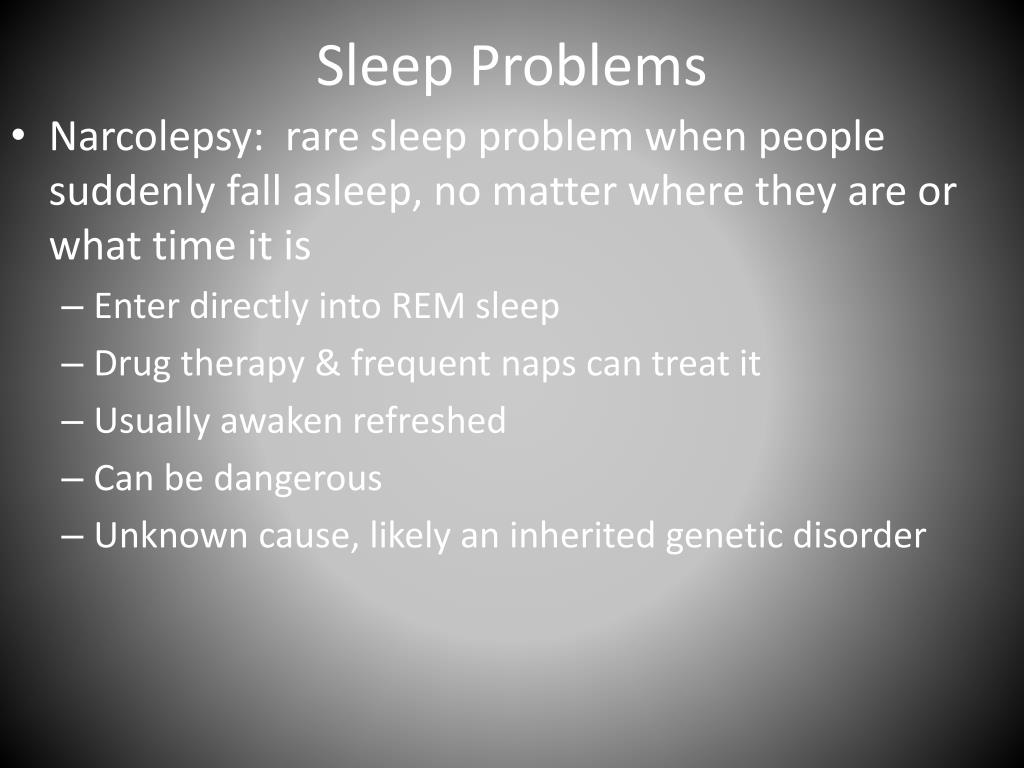 Sleep Problems

• Narcolepsy: rare sleep problem when people suddenly fall asleep, no matter where they are or what time it is

– Enter directly into REM sleep
– Drug therapy & frequent naps can treat it
– Usually awaken refreshed
– Can be dangerous
– Unknown cause, likely an inherited genetic disorder